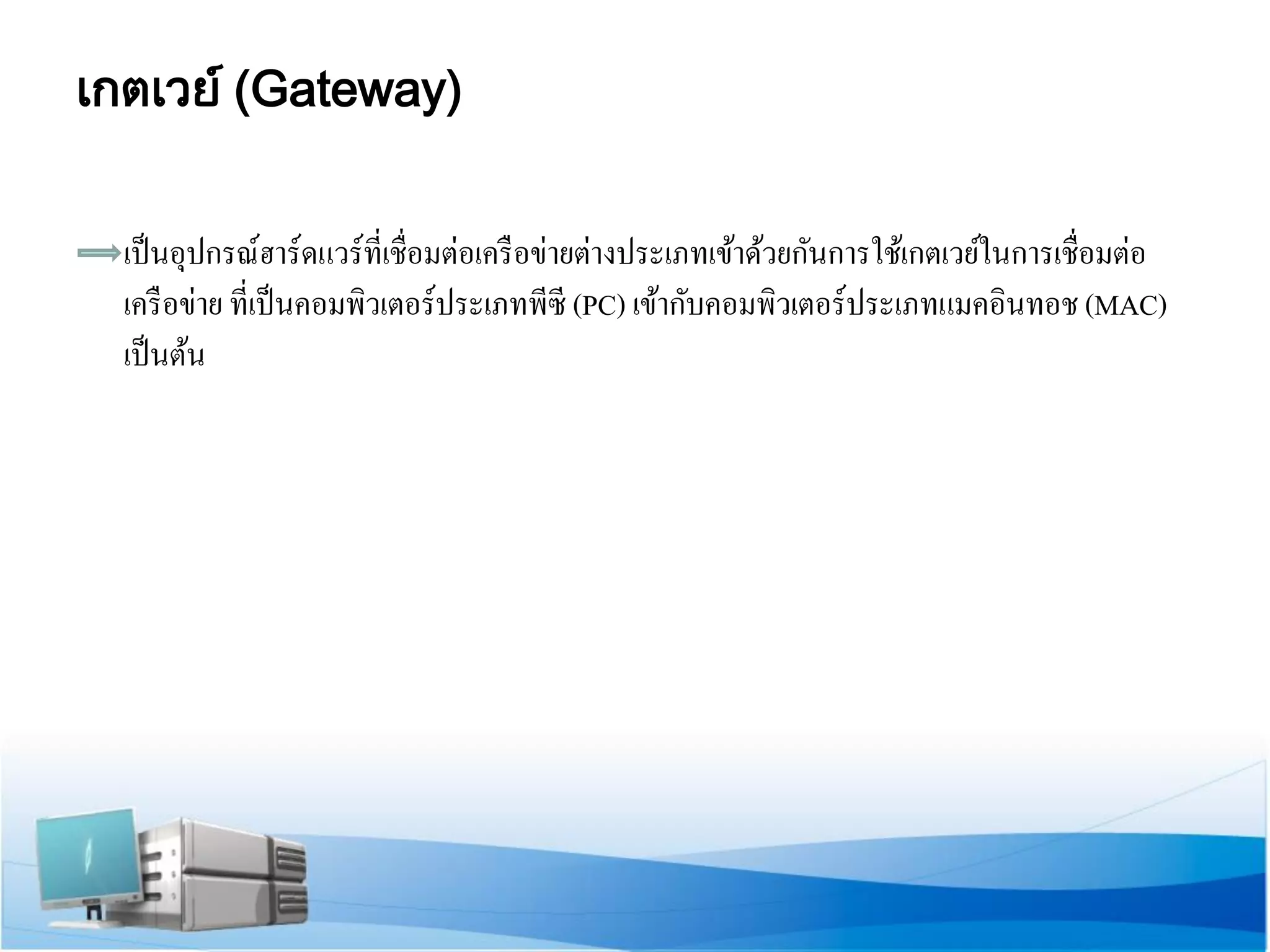 เกตเวย์ (Gateway)

เป็นอุปกรณ์ฮาร์ดแวร์ที่เชื่อมต่อเครือข่ายต่างประเภทเข้าด้วยกันการใช้เกตเวย์ในการเชื่อมต่อเครือข่าย ที่เป็นคอมพิวเตอร์ประเภทพีซี (PC) เข้ากับคอมพิวเตอร์ประเภทแมคอินทอช (MAC) เป็นต้น